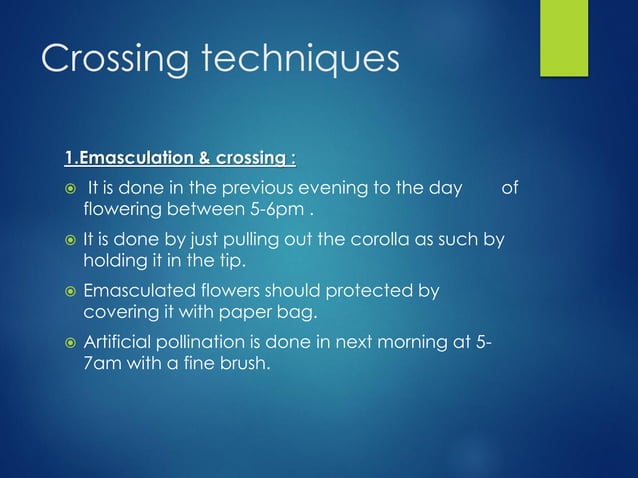 Crossing techniques

1.Emasculation & crossing :

It is done in the previous evening to the day of flowering between 5-6pm .

It is done by just pulling out the corolla as such by holding it in the tip.

Emasculated flowers should protected by covering it with paper bag.

Artificial pollination is done in next morning at 5-7am with a fine brush.